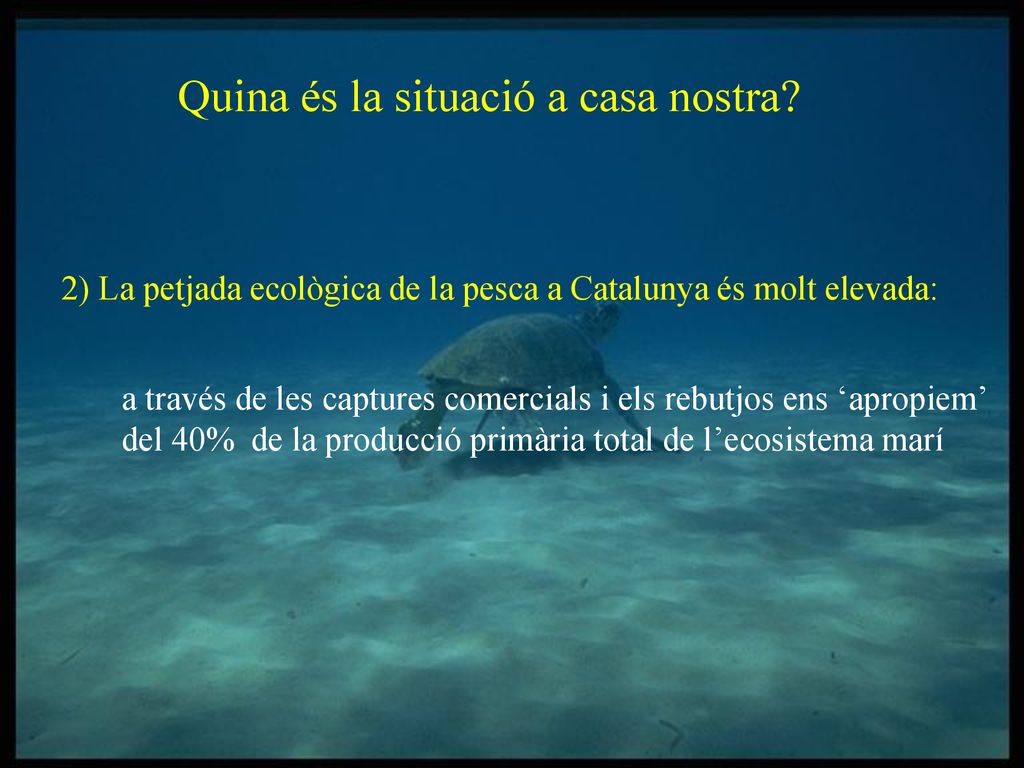 Quina és la situació a casa nostra?

2) La petjada ecològica de la pesca a Catalunya és molt elevada:

a través de les captures comercials i els rebutjos ens ‘apropiem’ del 40% de la producció primària total de l’ecosistema marí